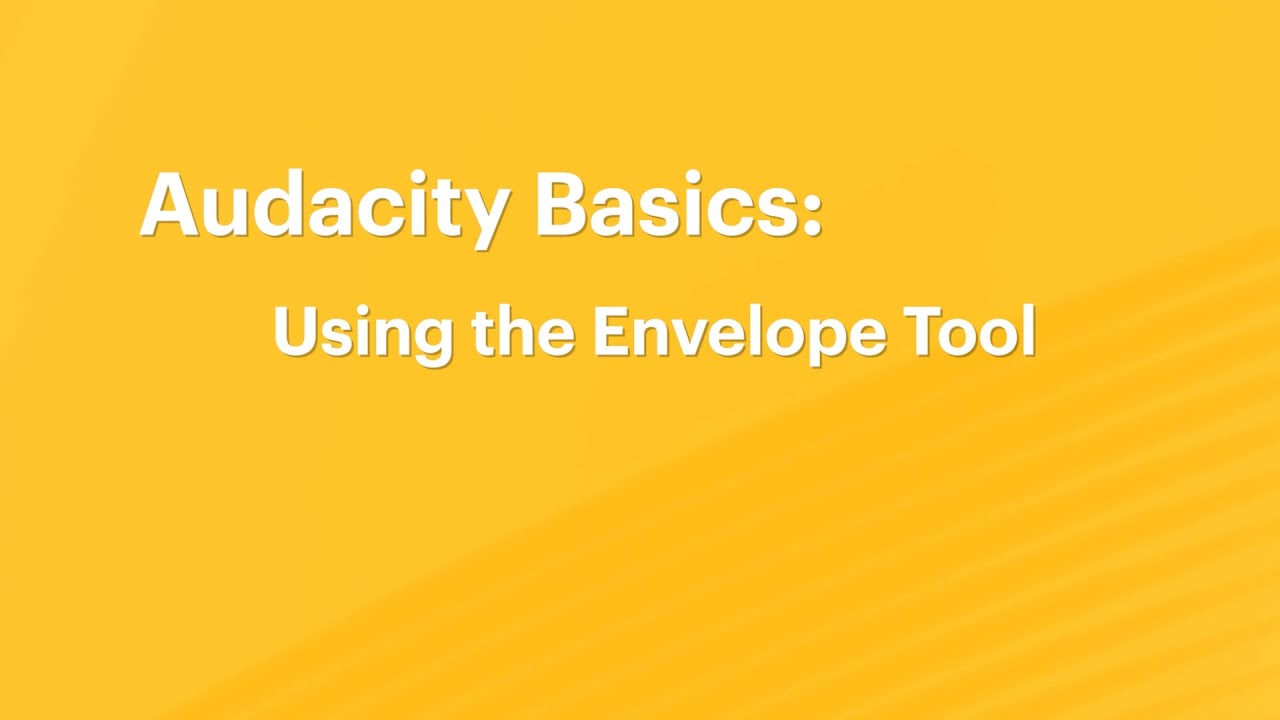 Audacity Basics:

Using the Envelope Tool